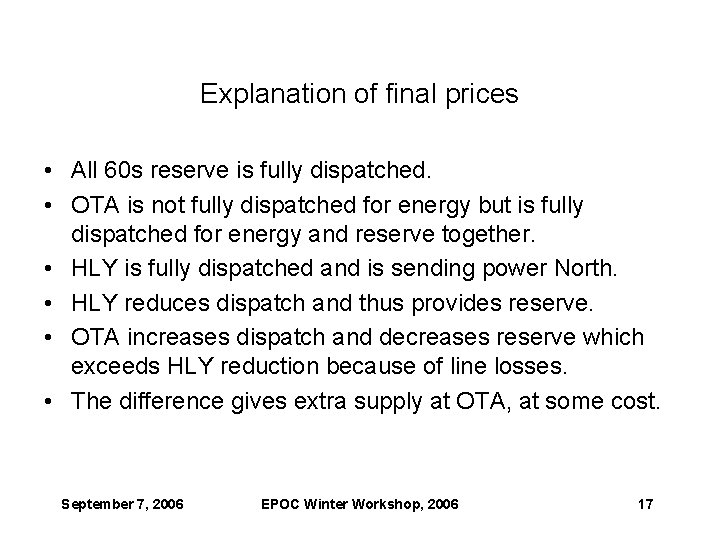 Explanation of final prices

• All 60s reserve is fully dispatched.
• OTA is not fully dispatched for energy but is fully dispatched for energy and reserve together.
• HLY is fully dispatched and is sending power North.
• HLY reduces dispatch and thus provides reserve.
• OTA increases dispatch and decreases reserve which exceeds HLY reduction because of line losses.
• The difference gives extra supply at OTA, at some cost.

September 7, 2006 EPOC Winter Workshop, 2006 17